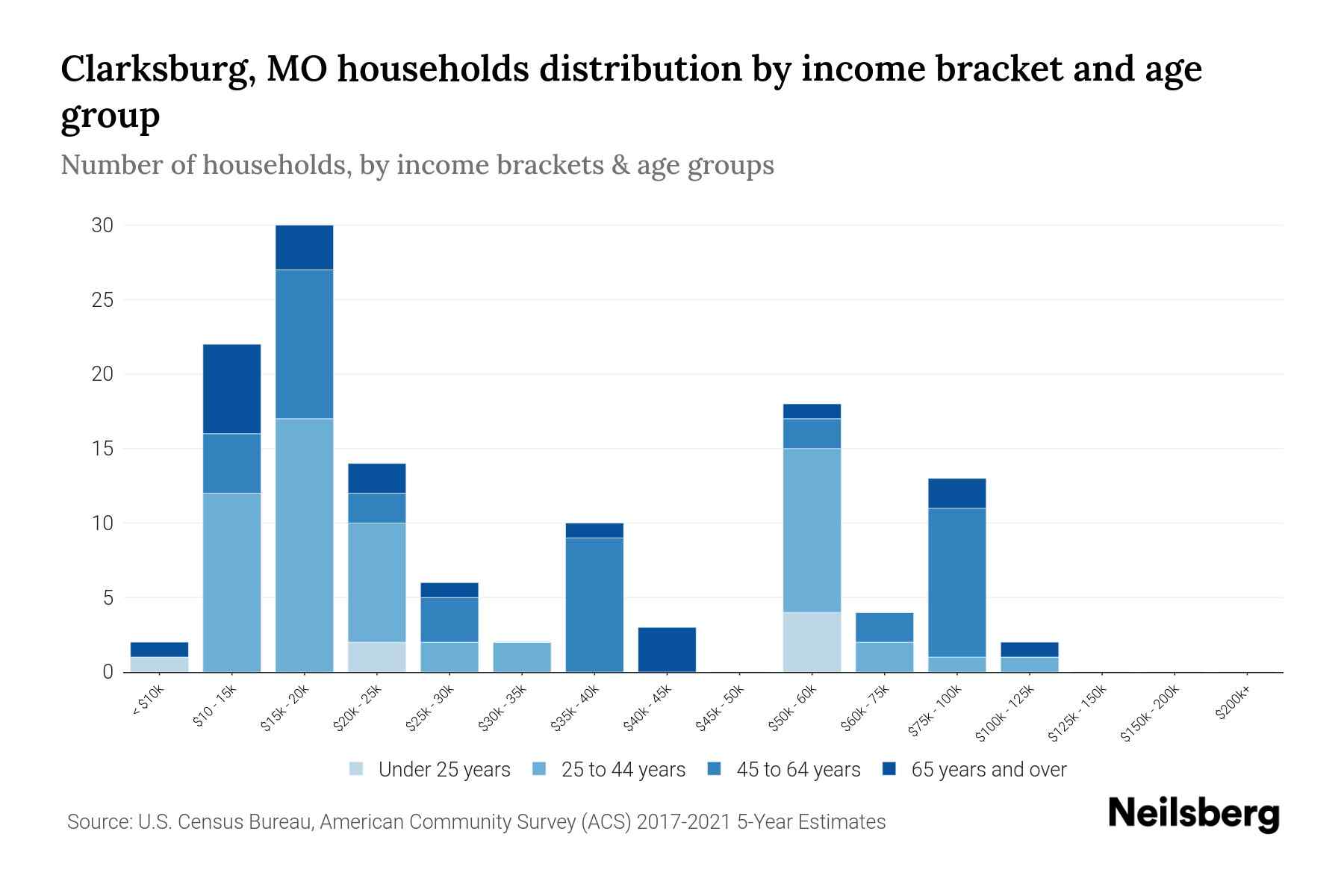 Clarksburg, MO households distribution by income bracket and age group

Number of households, by income brackets & age groups

30
25
20
15
10
5
0

< $10k
$10 - 15k
$15k - 20k
$20k - 25k
$25k - 30k
$30k - 35k
$35k - 40k
$40k - 45k
$45k - 50k
$50k - 60k
$60k - 75k
$75k - 100k
$100k - 125k
$125k - 150k
$150k - 200k
$200k+

Under 25 years
25 to 44 years
45 to 64 years
65 years and over

Source: U.S. Census Bureau, American Community Survey (ACS) 2017-2021 5-Year Estimates

Neilsberg